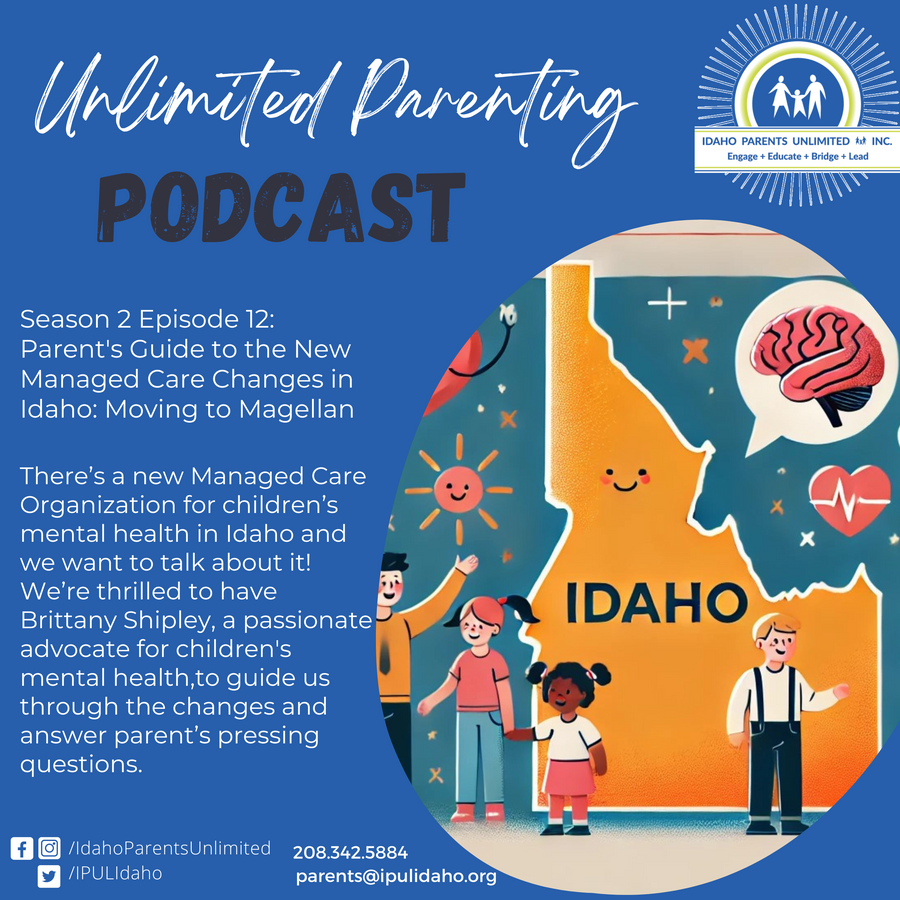 Unlimited Parenting
PODCAST

IDAHO PARENTS UNLIMITED INC.
Engage + Educate + Bridge + Lead

Season 2 Episode 12: Parent's Guide to the New Managed Care Changes in Idaho: Moving to Magellan

There's a new Managed Care Organization for children's mental health in Idaho and we want to talk about it! We're thrilled to have Brittany Shipley, a passionate advocate for children's mental health,to guide us through the changes and answer parent's pressing questions.

IDAHO

/IdahoParentsUnlimited
/IPULIdaho
208.342.5884
parents@ipulidaho.org